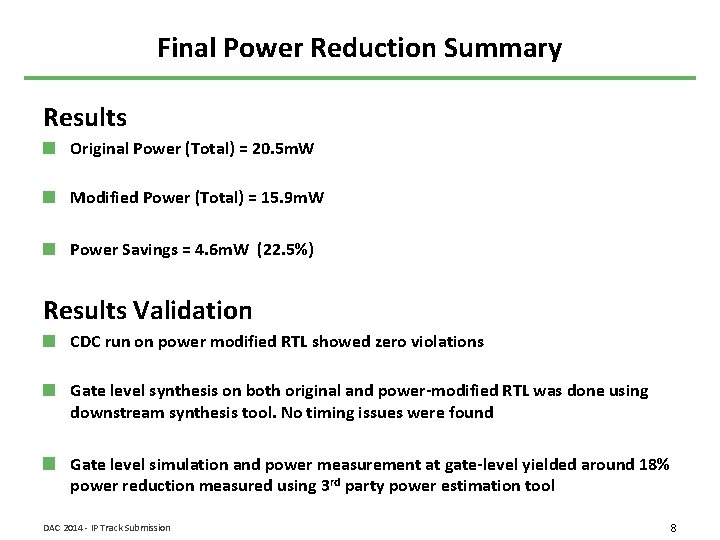 Final Power Reduction Summary

Results

Original Power (Total) = 20.5mW

Modified Power (Total) = 15.9mW

Power Savings = 4.6mW (22.5%)

Results Validation

CDC run on power modified RTL showed zero violations

Gate level synthesis on both original and power-modified RTL was done using downstream synthesis tool. No timing issues were found

Gate level simulation and power measurement at gate-level yielded around 18% power reduction measured using 3$^{rd}$ party power estimation tool

DAC 2014 - IP Track Submission

8